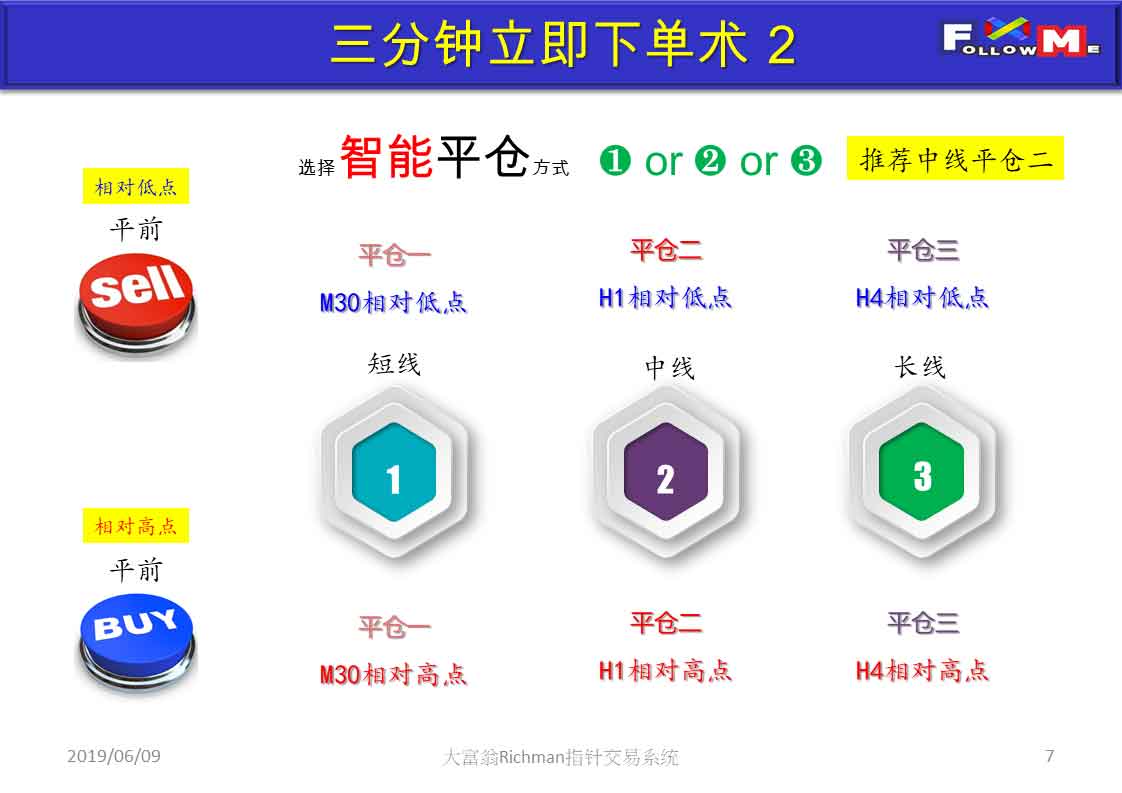 三分钟立即下单术 2

FOLLOW ME

选择智能平仓方式 ❶ or ❷ or ❸ 推荐中线平仓二

相对低点
平前
sell

平仓一
M30相对低点

平仓二
H1相对低点

平仓三
H4相对低点

短线
中线
长线

1
2
3

相对高点
平前
BUY

平仓一
M30相对高点

平仓二
H1相对高点

平仓三
H4相对高点

2019/06/09
大富翁Richman指针交易系统
7